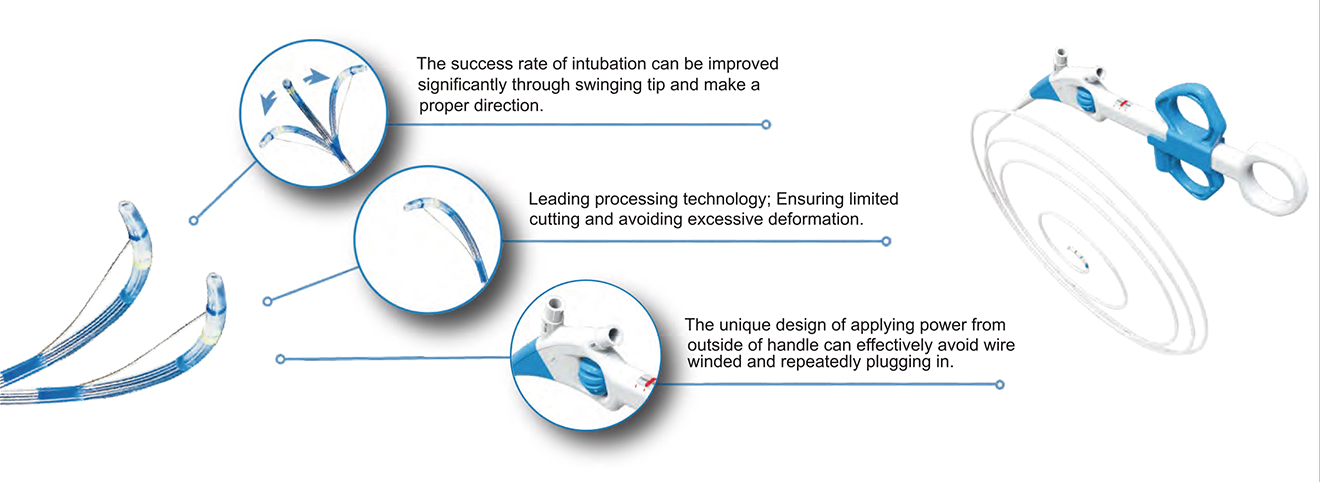 The success rate of intubation can be improved significantly through swinging tip and make a proper direction.

Leading processing technology; Ensuring limited cutting and avoiding excessive deformation.

The unique design of applying power from outside of handle can effectively avoid wire winded and repeatedly plugging in.